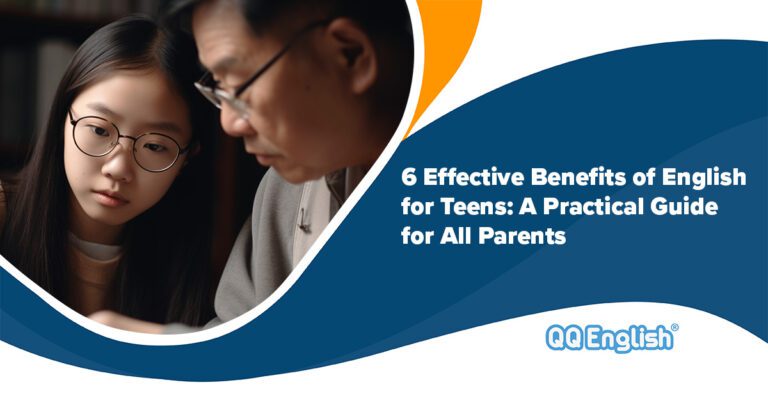 6 Effective Benefits of English for Teens: A Practical Guide for All Parents

QQ English®